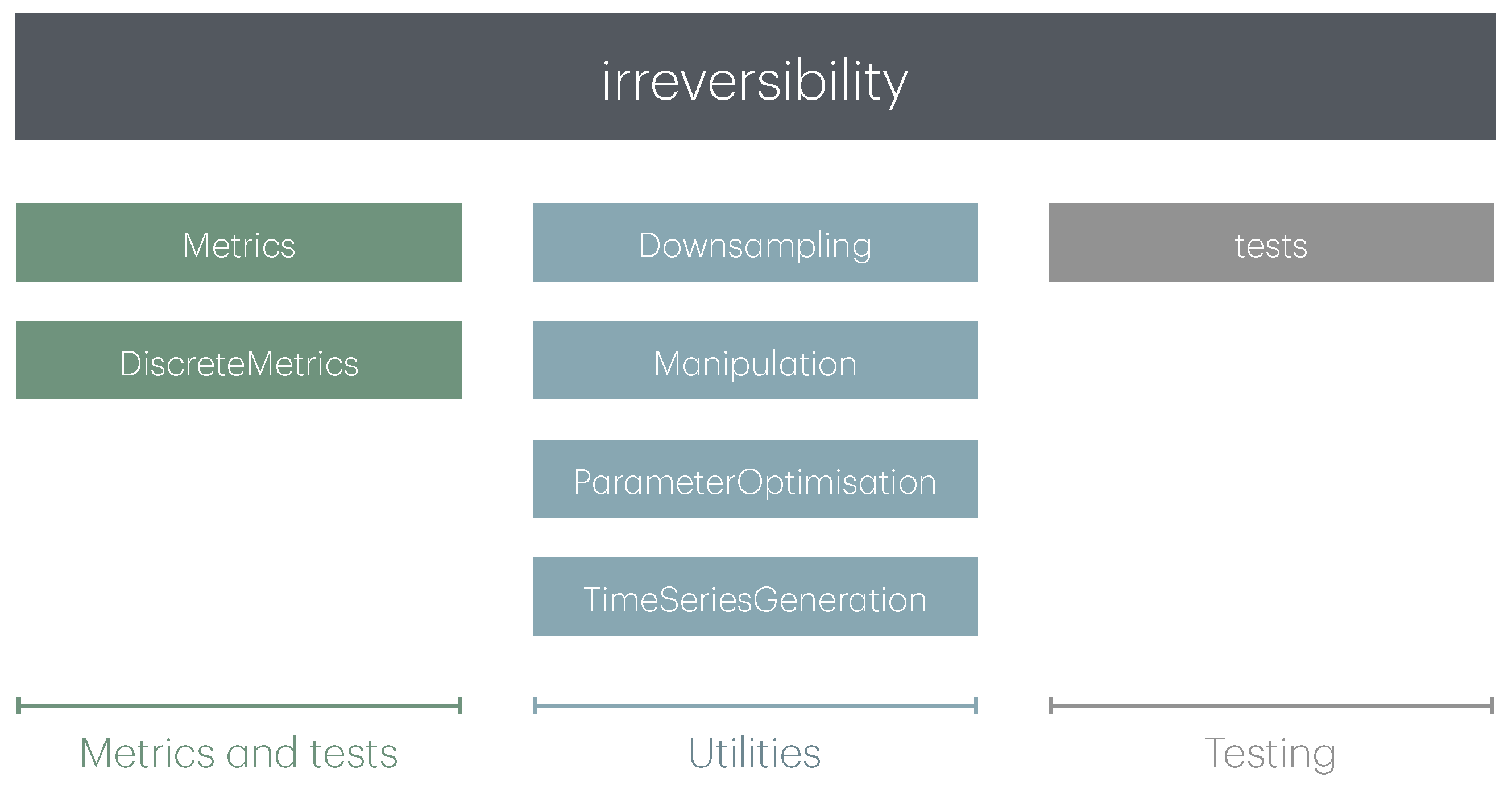 irreversibility

Metrics

DiscreteMetrics

Metrics and tests

Downsampling

Manipulation

ParameterOptimisation

TimeSeriesGeneration

Utilities

tests

Testing